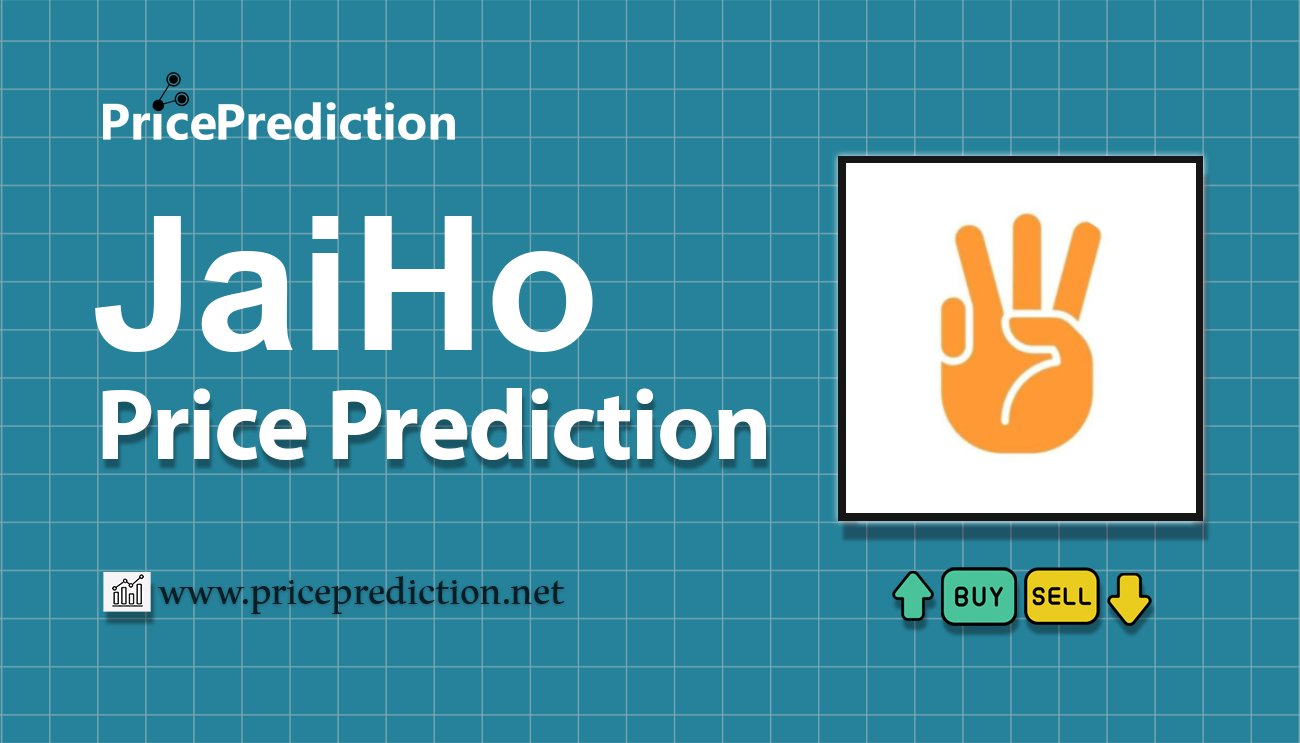 PricePrediction

JaiHo
Price Prediction

www.priceprediction.net

BUY SELL